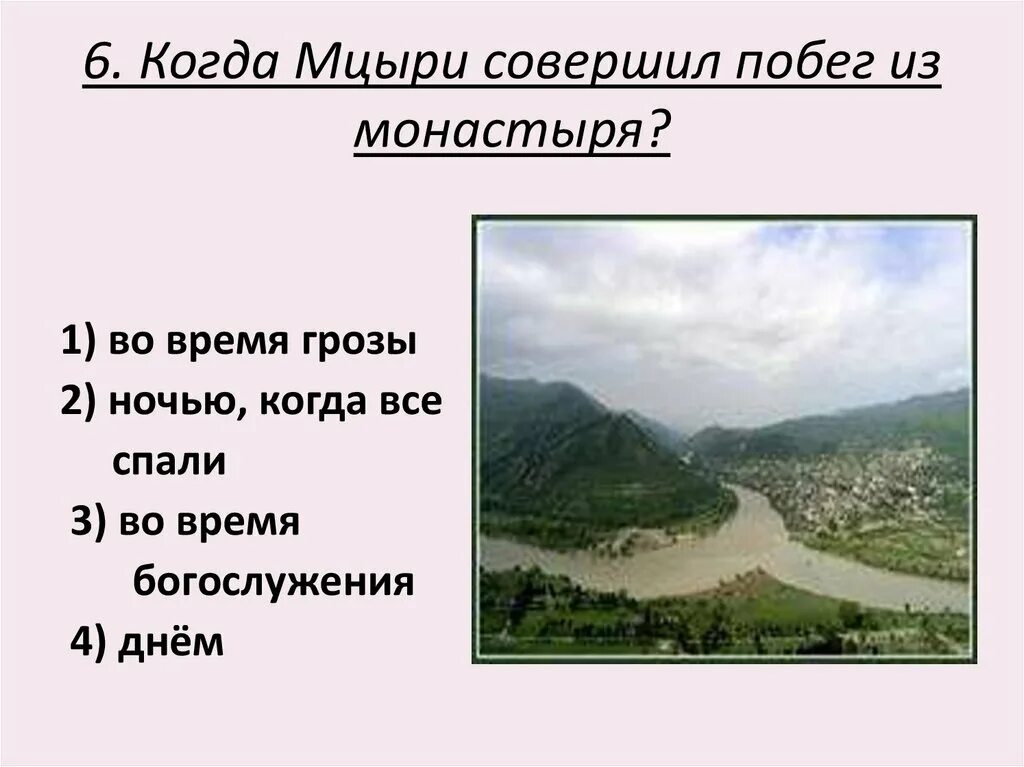 6. Когда Мцыри совершил побег из монастыря?

1) во время грозы
2) ночью, когда все спали
3) во время богослужения
4) днём